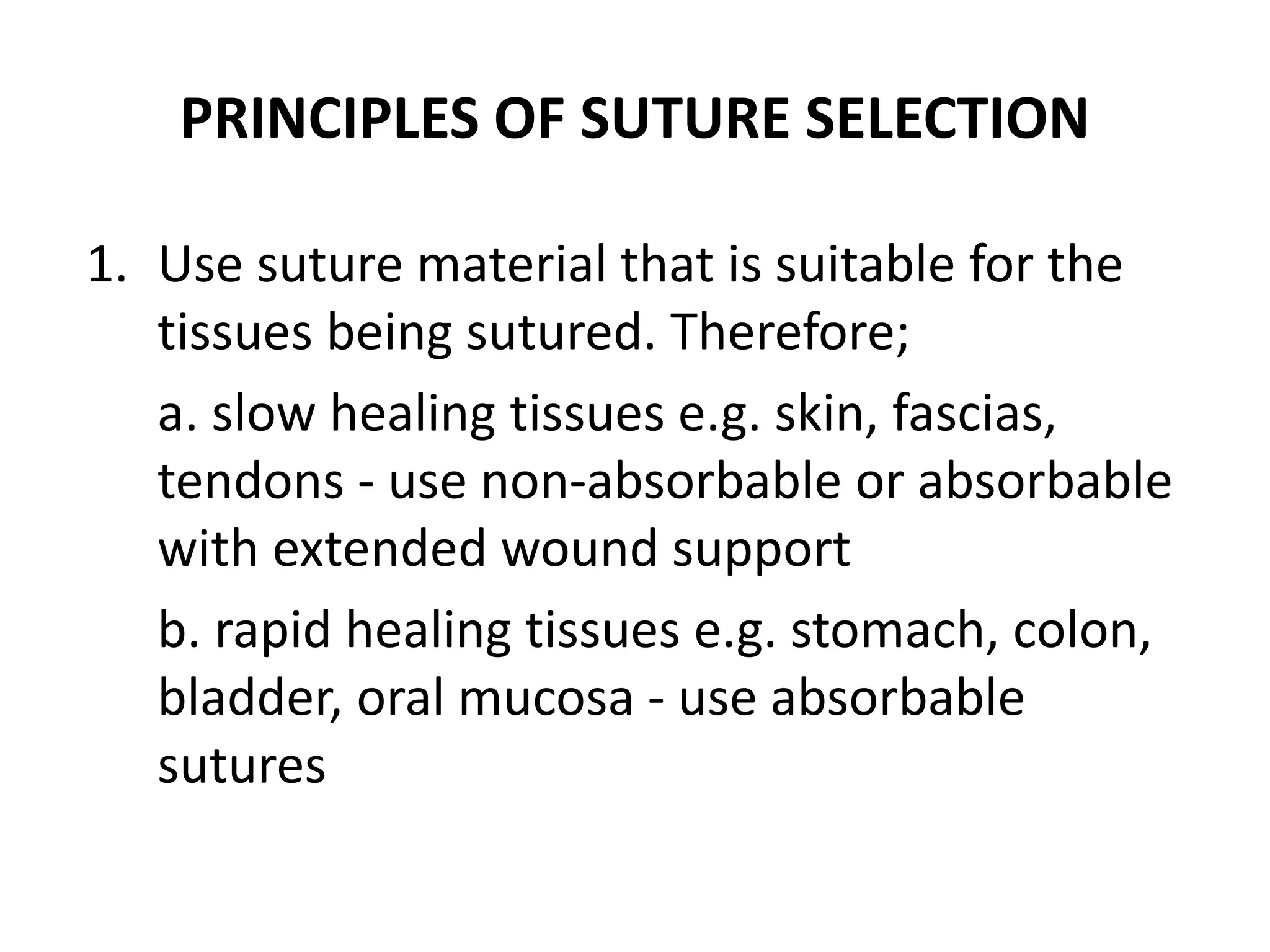 PRINCIPLES OF SUTURE SELECTION

1. Use suture material that is suitable for the tissues being sutured. Therefore;

a. slow healing tissues e.g. skin, fascias, tendons - use non-absorbable or absorbable with extended wound support

b. rapid healing tissues e.g. stomach, colon, bladder, oral mucosa - use absorbable sutures